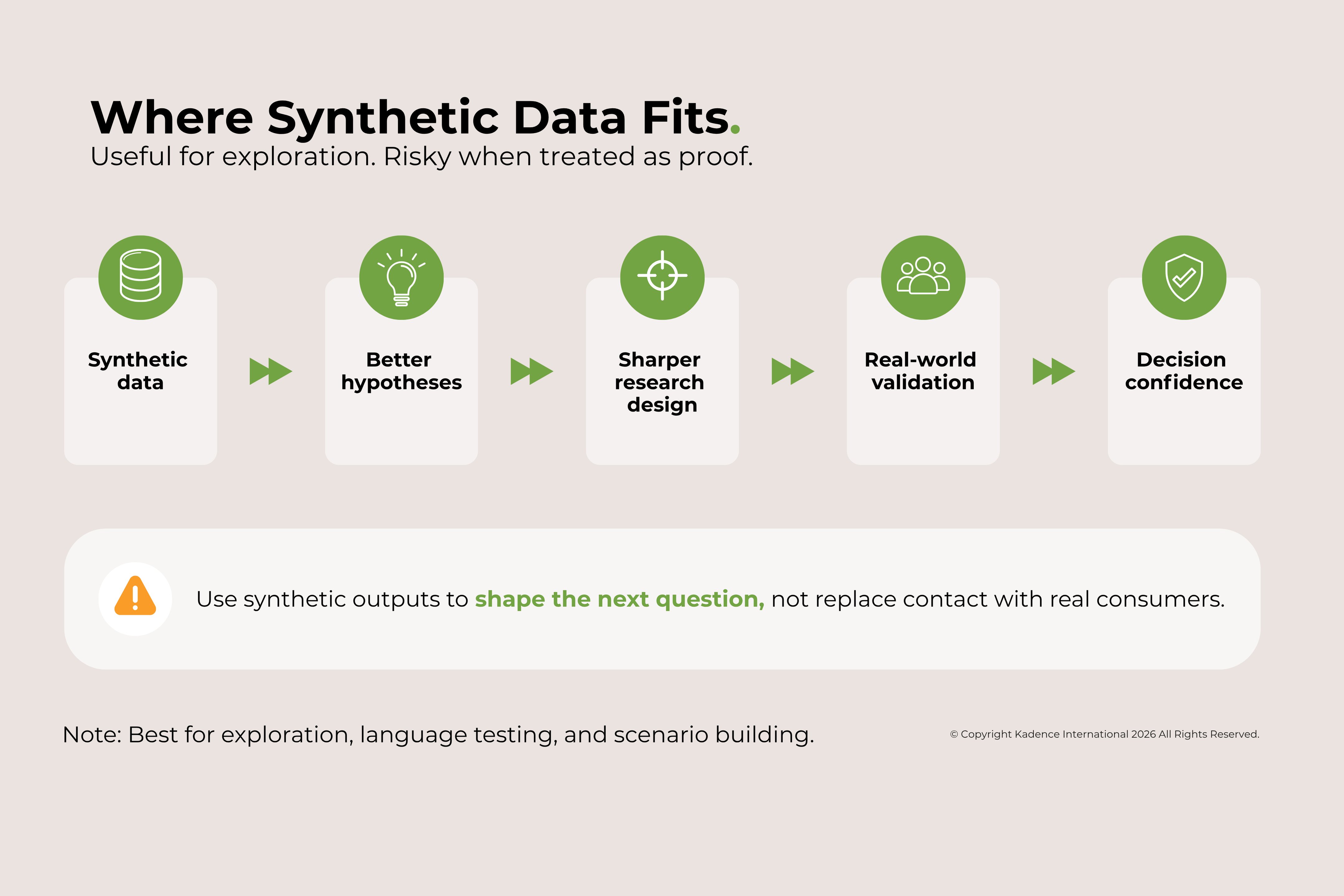 Where Synthetic Data Fits.
Useful for exploration. Risky when treated as proof.

Synthetic data

Better hypotheses

Sharper research design

Real-world validation

Decision confidence

Use synthetic outputs to shape the next question, not replace contact with real consumers.

Note: Best for exploration, language testing, and scenario building.

© Copyright Kadence International 2026 All Rights Reserved.